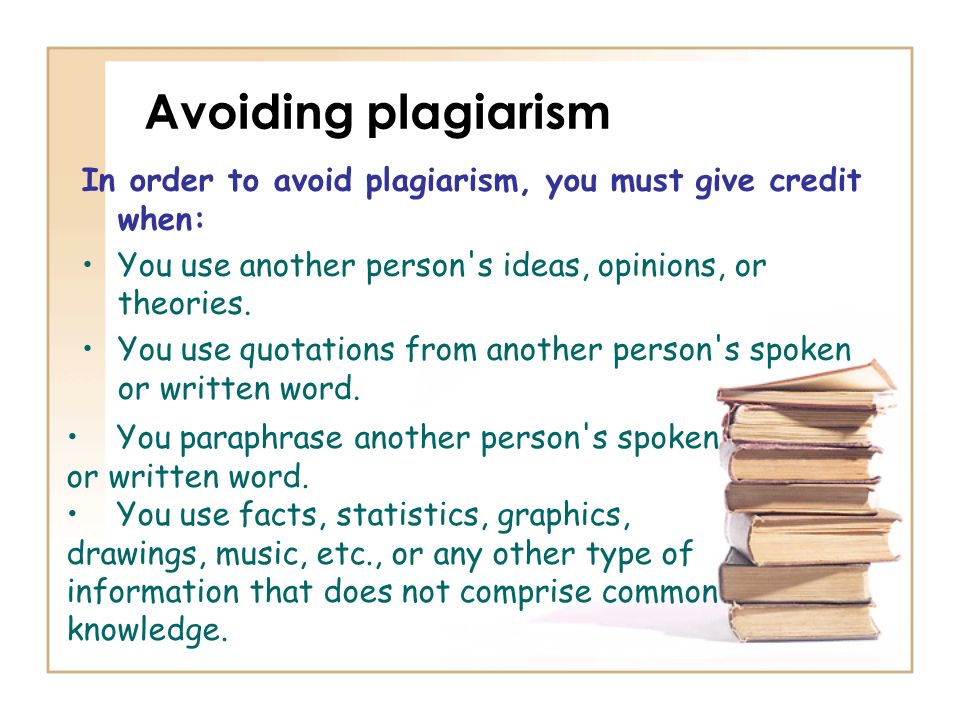 Avoiding plagiarism

In order to avoid plagiarism, you must give credit when:

• You use another person's ideas, opinions, or theories.

• You use quotations from another person's spoken or written word.

• You paraphrase another person's spoken or written word.

• You use facts, statistics, graphics, drawings, music, etc., or any other type of information that does not comprise common knowledge.